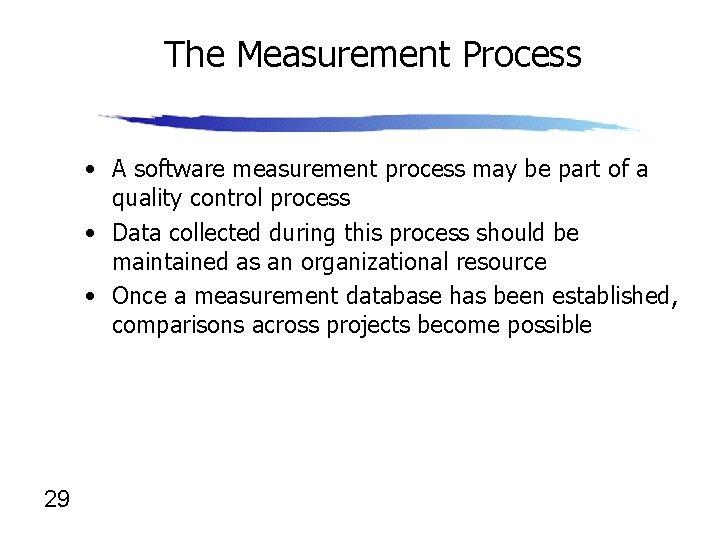 The Measurement Process

• A software measurement process may be part of a quality control process
• Data collected during this process should be maintained as an organizational resource
• Once a measurement database has been established, comparisons across projects become possible

29